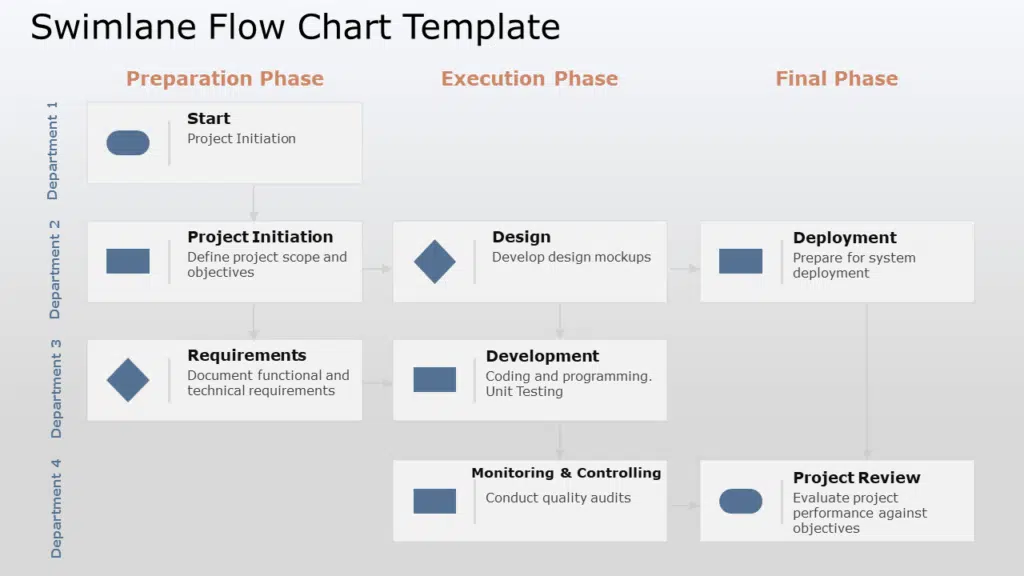 Swimlane Flow Chart Template

Preparation Phase

Execution Phase

Final Phase

Department 1

Start
Project Initiation

Department 2

Project Initiation
Define project scope and objectives

Design
Develop design mockups

Deployment
Prepare for system deployment

Department 3

Requirements
Document functional and technical requirements

Development
Coding and programming. Unit Testing

Department 4

Monitoring & Controlling
Conduct quality audits

Project Review
Evaluate project performance against objectives